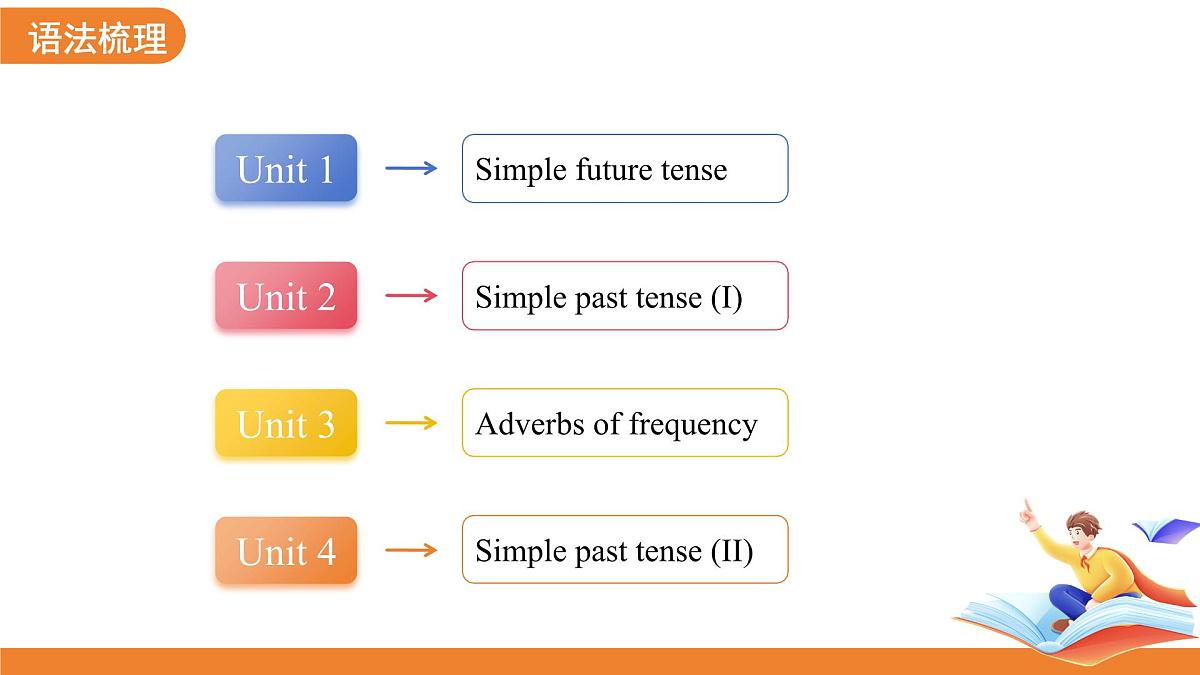 语法梳理

Unit 1
Simple future tense

Unit 2
Simple past tense (I)

Unit 3
Adverbs of frequency

Unit 4
Simple past tense (II)